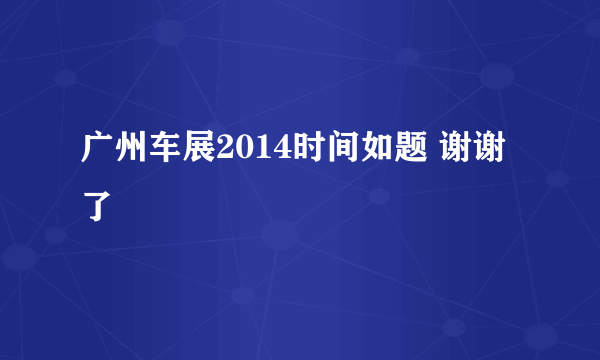 广州车展2014时间如题 谢谢了